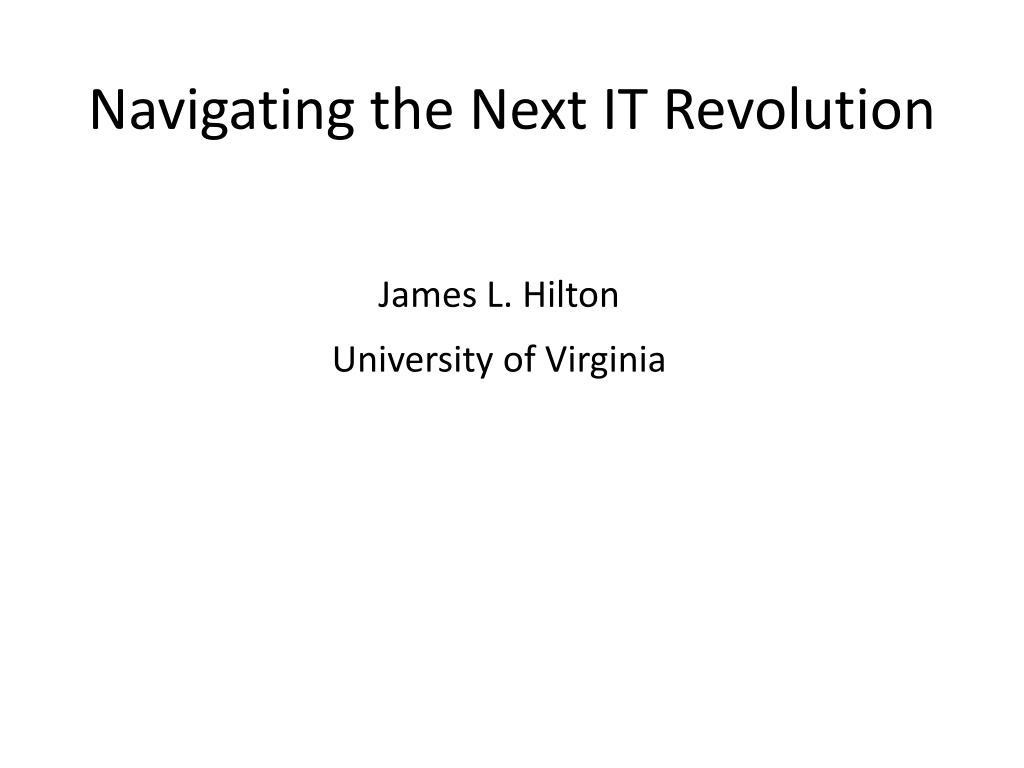 Navigating the Next IT Revolution

James L. Hilton

University of Virginia